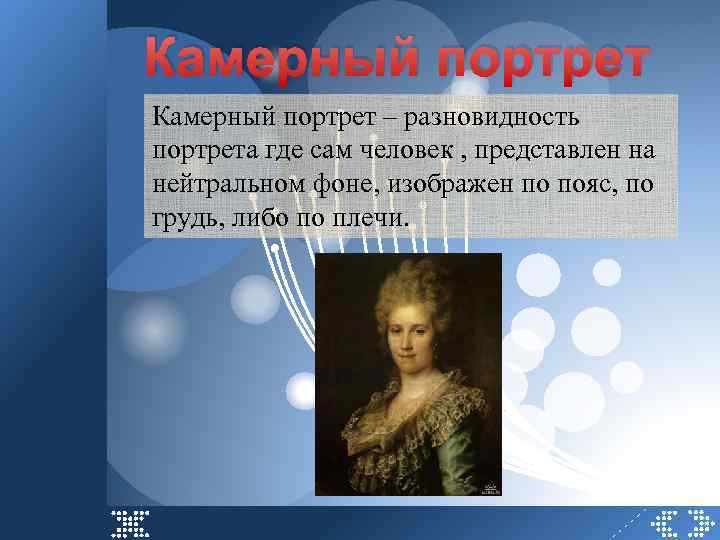 Камерный портрет

Камерный портрет – разновидность портрета где сам человек , представлен на нейтральном фоне, изображен по пояс, по грудь, либо по плечи.